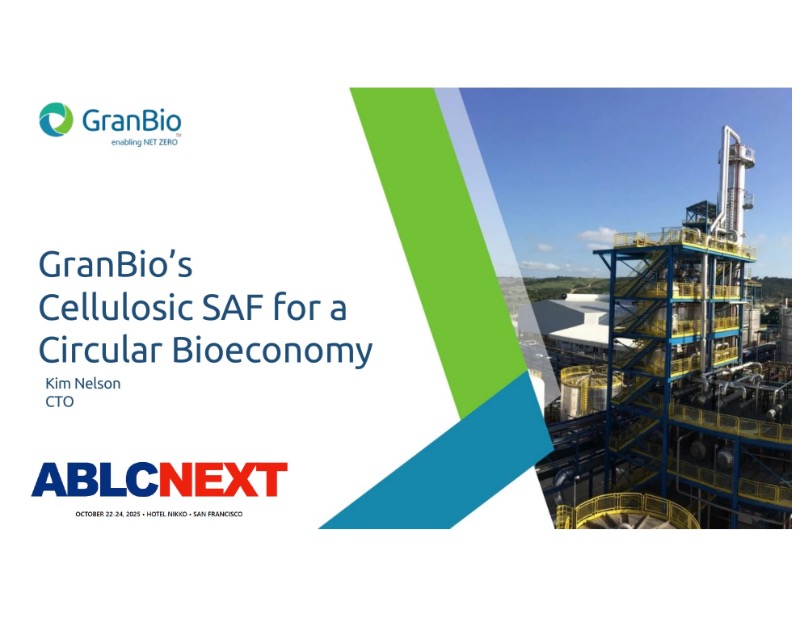 GranBio
enabling NET ZERO™

GranBio's Cellulosic SAF for a Circular Bioeconomy

Kim Nelson
CTO

ABLCNEXT
OCTOBER 22-24, 2025 • HOTEL NIKKO • SAN FRANCISCO